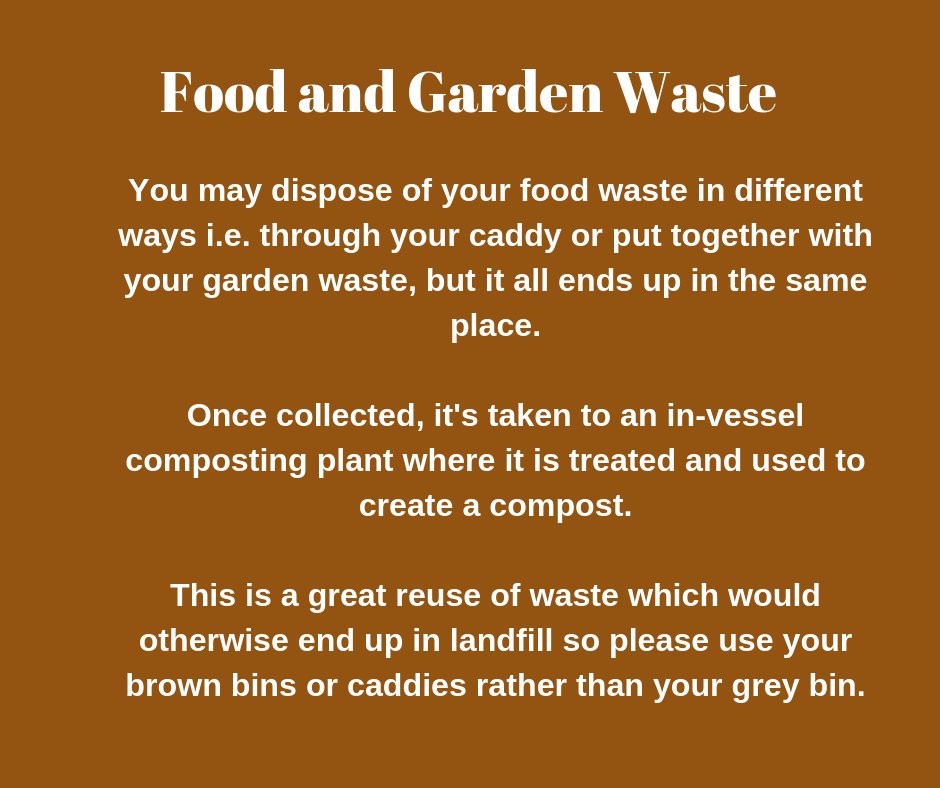 Food and Garden Waste

You may dispose of your food waste in different ways i.e. through your caddy or put together with your garden waste, but it all ends up in the same place.

Once collected, it's taken to an in-vessel composting plant where it is treated and used to create a compost.

This is a great reuse of waste which would otherwise end up in landfill so please use your brown bins or caddies rather than your grey bin.